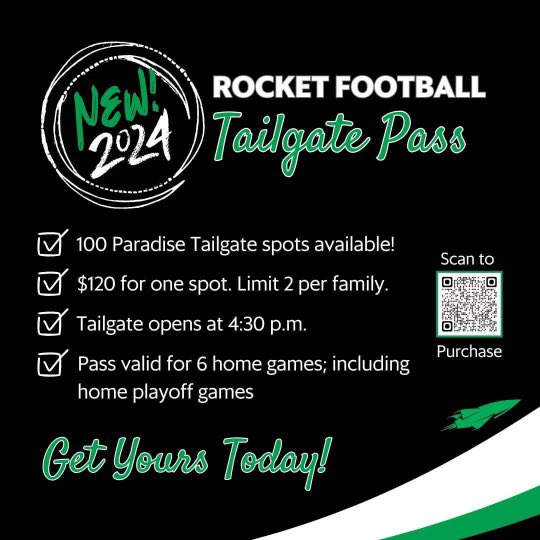 NEW! 2024

ROCKET FOOTBALL
Tailgate Pass

100 Paradise Tailgate spots available!

$120 for one spot. Limit 2 per family.

Tailgate opens at 4:30 p.m.

Pass valid for 6 home games; including home playoff games

Scan to Purchase

Get Yours Today!